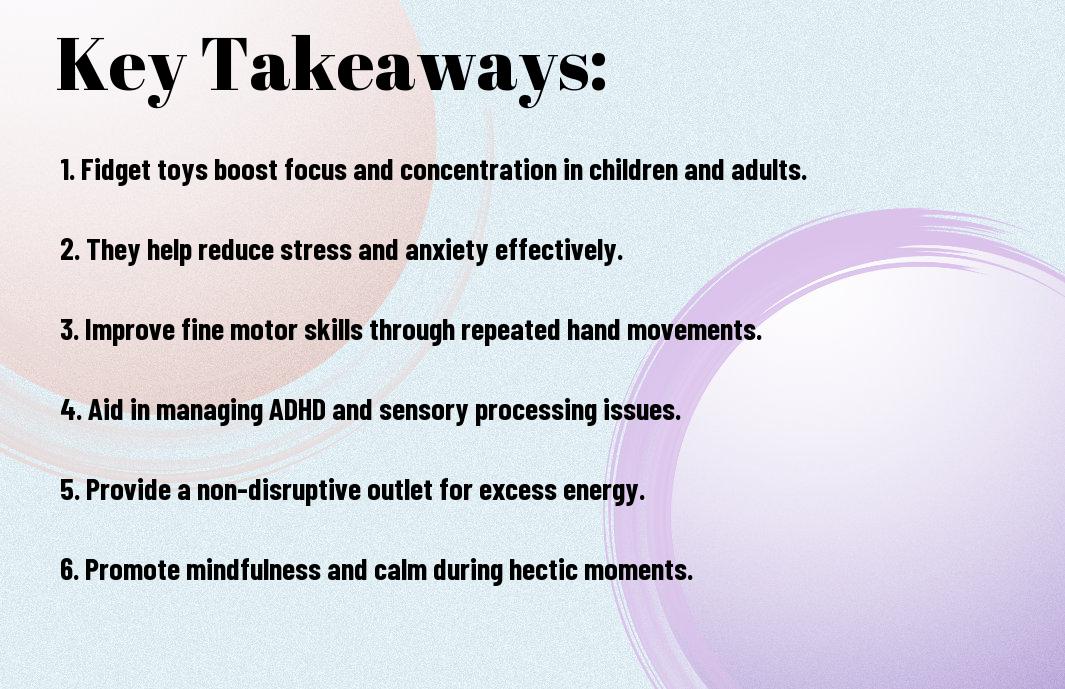 Key Takeaways:

1. Fidget toys boost focus and concentration in children and adults.

2. They help reduce stress and anxiety effectively.

3. Improve fine motor skills through repeated hand movements.

4. Aid in managing ADHD and sensory processing issues.

5. Provide a non-disruptive outlet for excess energy.

6. Promote mindfulness and calm during hectic moments.